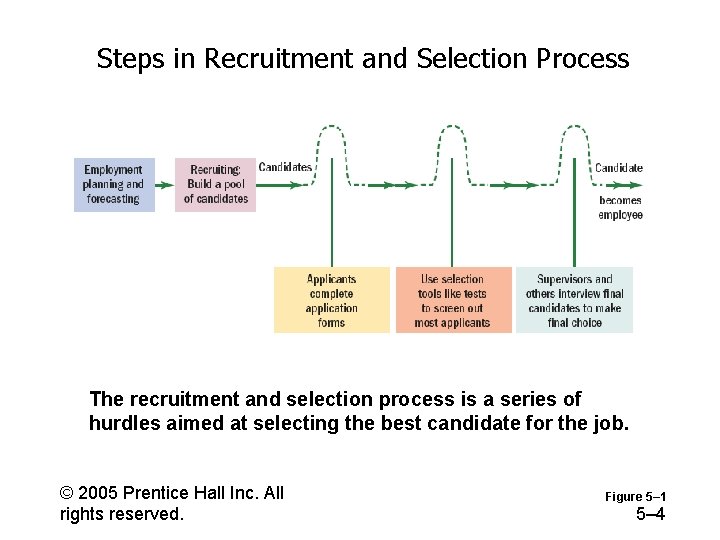 Steps in Recruitment and Selection Process

Employment planning and forecasting

Recruiting: Build a pool of candidates

Candidates

Candidate becomes employee

Applicants complete application forms

Use selection tools like tests to screen out most applicants

Supervisors and others interview final candidates to make final choice

The recruitment and selection process is a series of hurdles aimed at selecting the best candidate for the job.

© 2005 Prentice Hall Inc. All rights reserved.

Figure 5–1

5–4